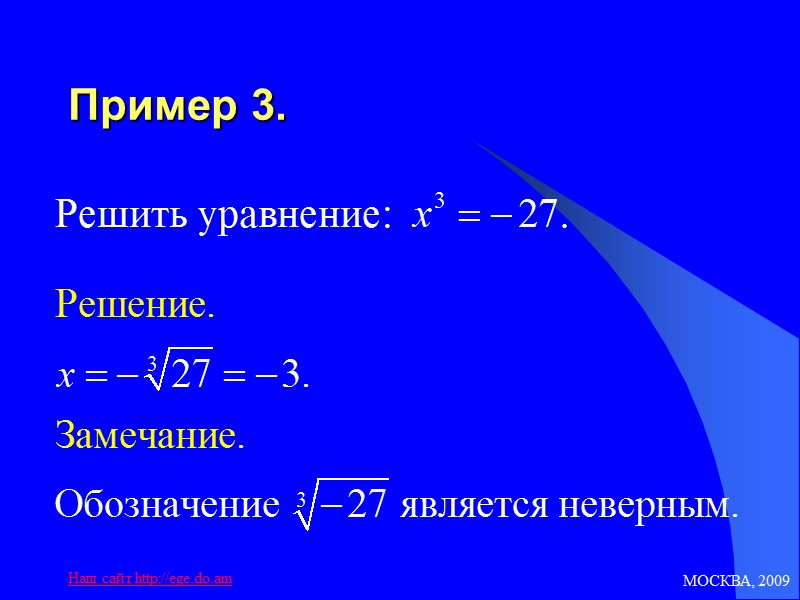 Пример 3.

Решить уравнение: $x^3 = -27.$

Решение.

$x = -\sqrt[3]{27} = -3.$

Замечание.

Обозначение $\sqrt[3]{-27}$ является неверным.

Наш сайт http://ege.do.am

МОСКВА, 2009